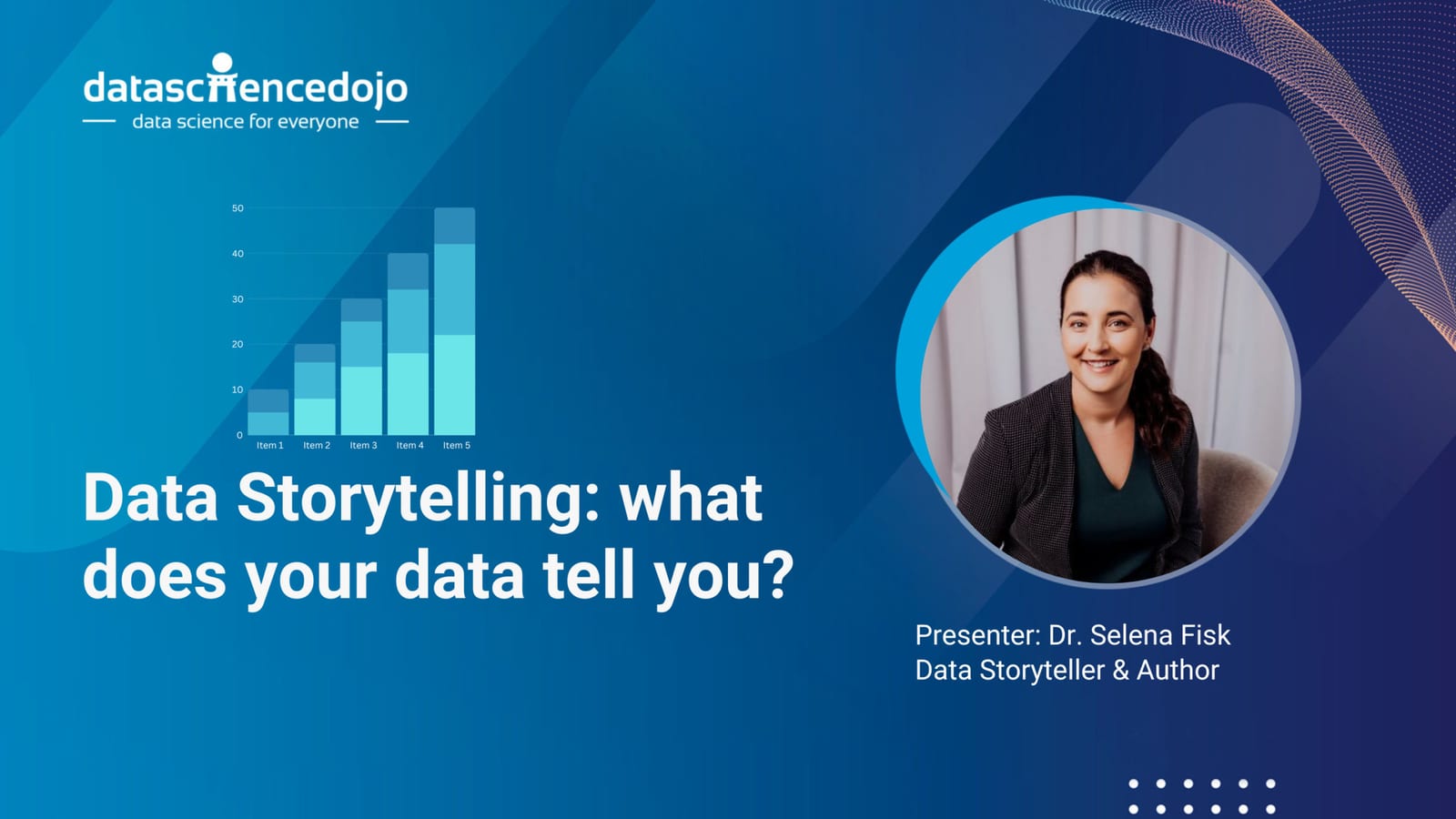 datasciencedojo
data science for everyone

50
40
30
20
10
0
Item 1 Item 2 Item 3 Item 4 Item 5

Data Storytelling: what does your data tell you?

Presenter: Dr. Selena Fisk
Data Storyteller & Author